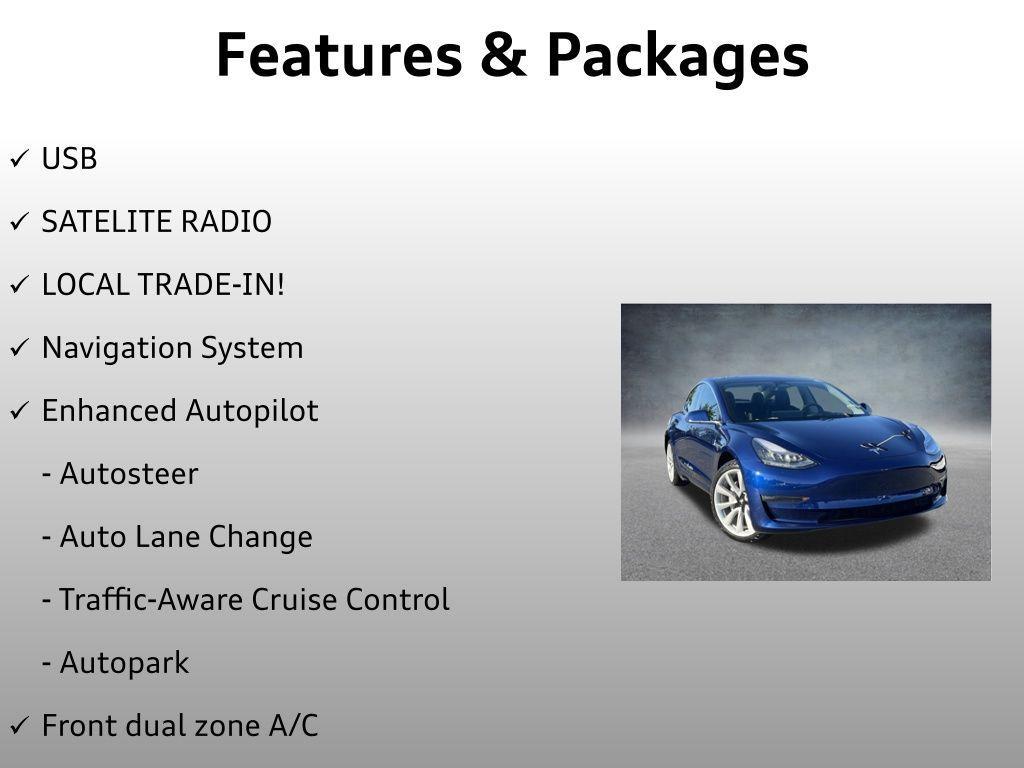 Features & Packages

✓ USB

✓ SATELITE RADIO

✓ LOCAL TRADE-IN!

✓ Navigation System

✓ Enhanced Autopilot

- Autosteer

- Auto Lane Change

- Traffic-Aware Cruise Control

- Autopark

✓ Front dual zone A/C